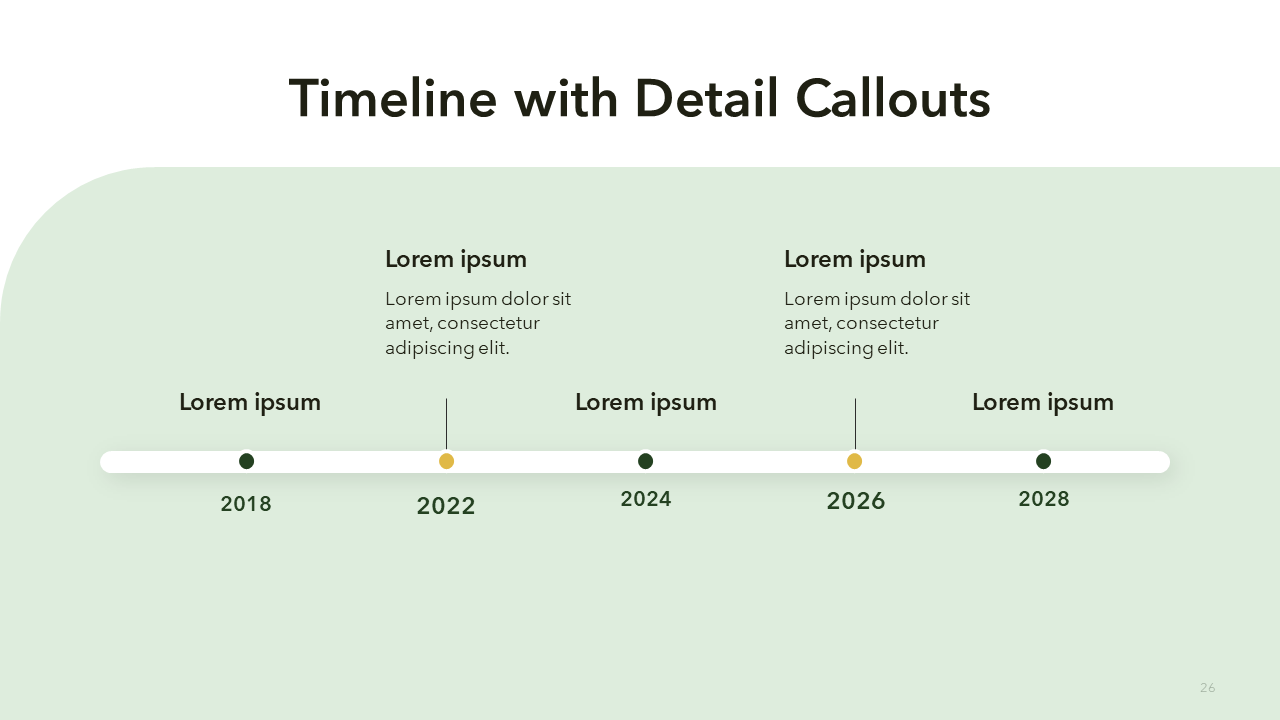 Timeline with Detail Callouts

Lorem ipsum

Lorem ipsum dolor sit amet, consectetur adipiscing elit.

Lorem ipsum

Lorem ipsum dolor sit amet, consectetur adipiscing elit.

Lorem ipsum

Lorem ipsum

Lorem ipsum

2018

2022

2024

2026

2028

26